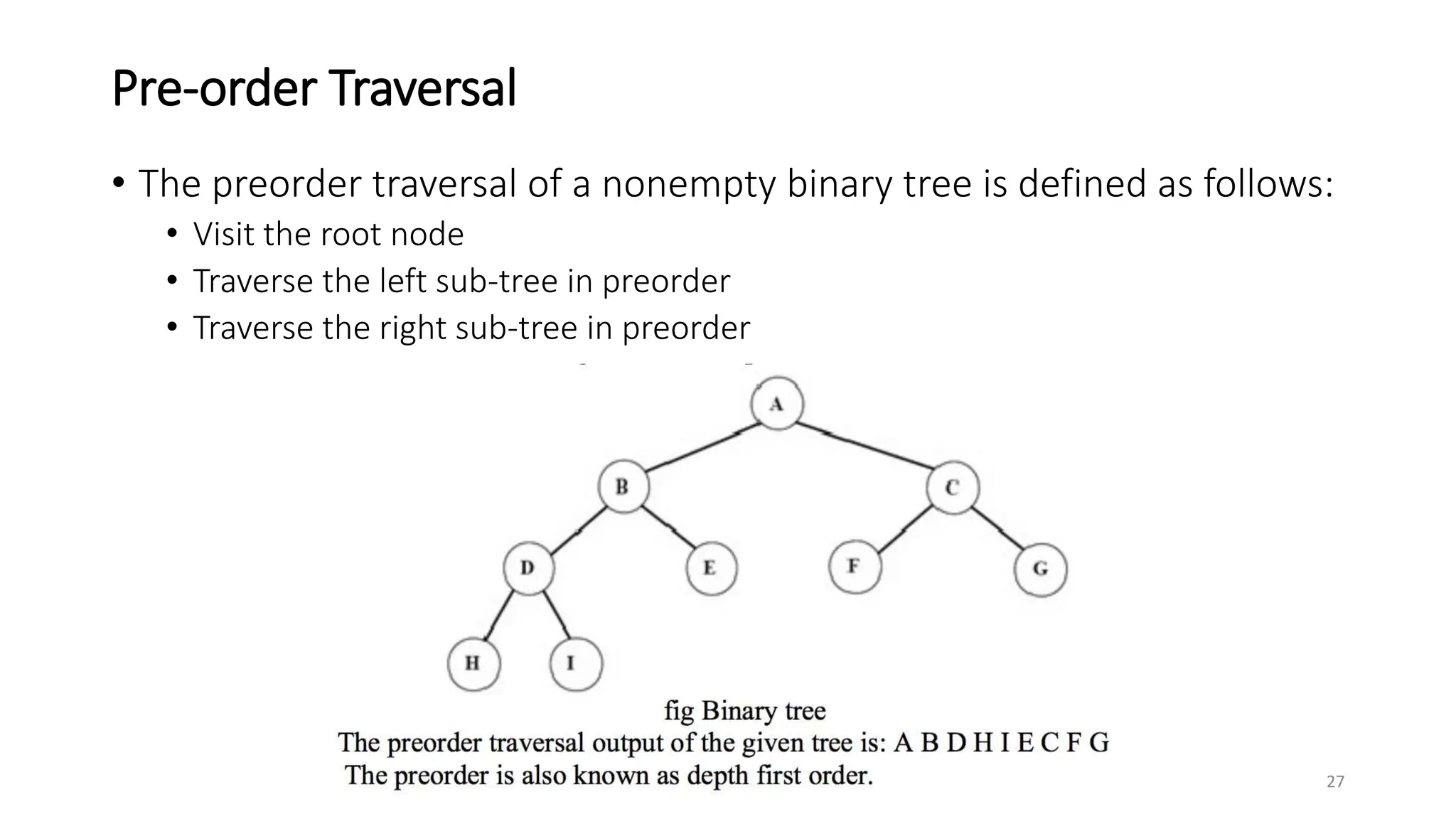 Pre-order Traversal

• The preorder traversal of a nonempty binary tree is defined as follows:
 • Visit the root node
 • Traverse the left sub-tree in preorder
 • Traverse the right sub-tree in preorder

A
B
C
D
E
F
G
H
I

fig Binary tree
The preorder traversal output of the given tree is: A B D H I E C F G
The preorder is also known as depth first order.

27